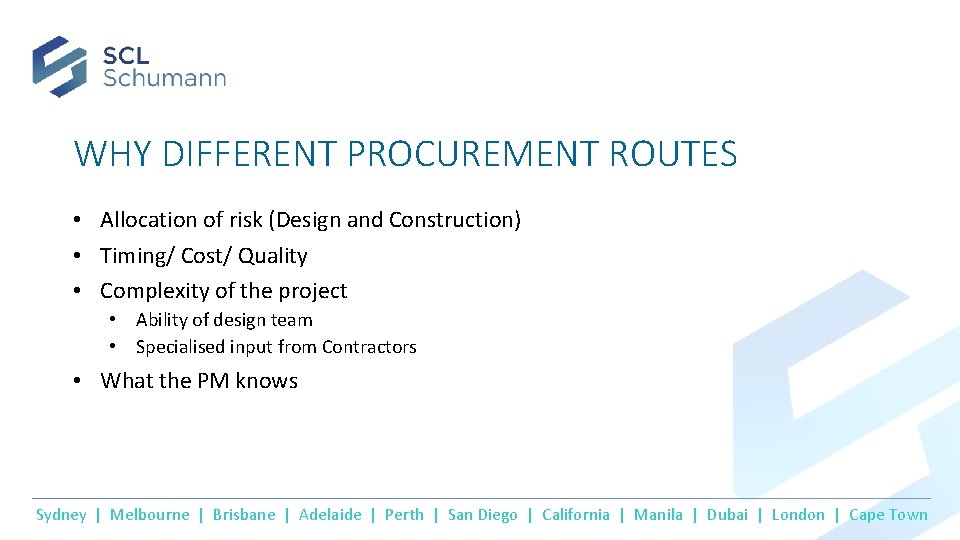 SCL
Schumann

WHY DIFFERENT PROCUREMENT ROUTES

• Allocation of risk (Design and Construction)
• Timing/ Cost/ Quality
• Complexity of the project
  • Ability of design team
  • Specialised input from Contractors
• What the PM knows

Sydney | Melbourne | Brisbane | Adelaide | Perth | San Diego | California | Manila | Dubai | London | Cape Town